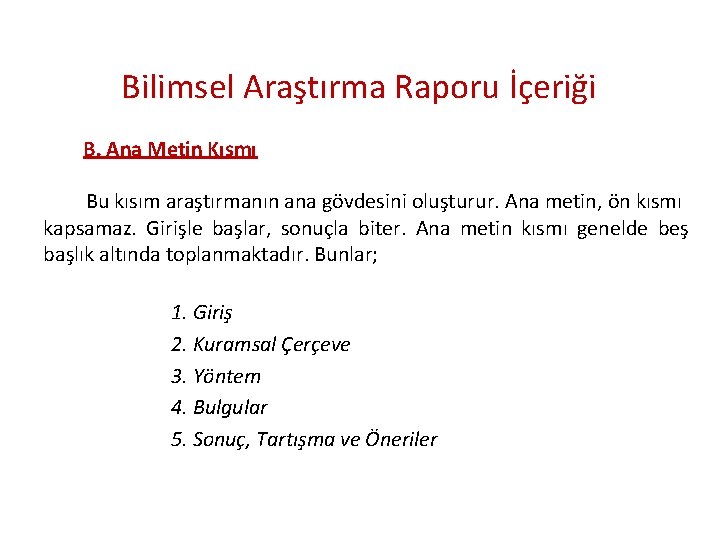 Bilimsel Araştırma Raporu İçeriği

B. Ana Metin Kısmı

Bu kısım araştırmanın ana gövdesini oluşturur. Ana metin, ön kısmı kapsamaz. Girişle başlar, sonuçla biter. Ana metin kısmı genelde beş başlık altında toplanmaktadır. Bunlar;

1. Giriş
2. Kuramsal Çerçeve
3. Yöntem
4. Bulgular
5. Sonuç, Tartışma ve Öneriler